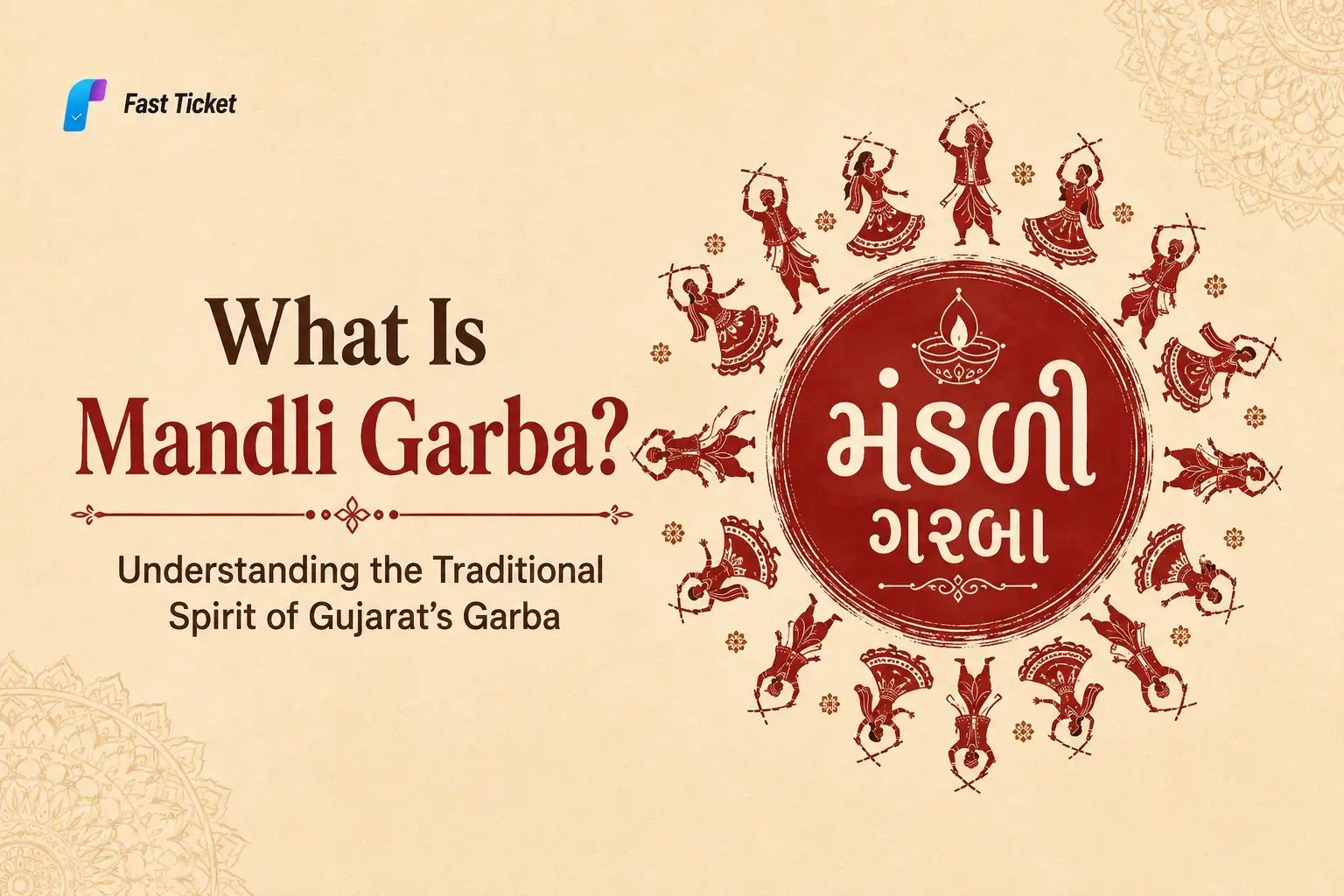 Fast Ticket

What Is
Mandli Garba?

Understanding the Traditional Spirit of Gujarat's Garba

મંડળી
ગરબા